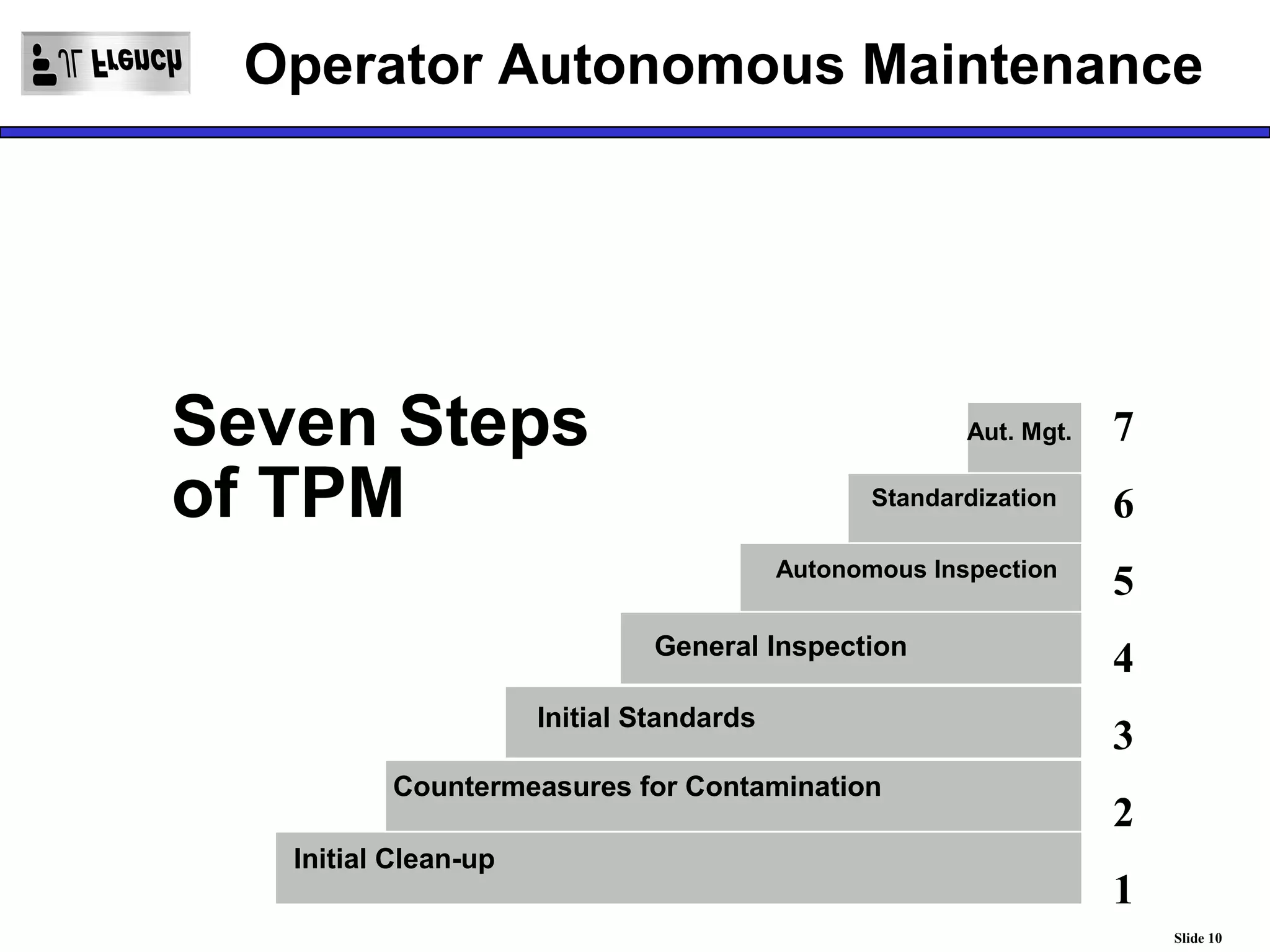 JL French

Operator Autonomous Maintenance

Seven Steps of TPM

Aut. Mgt. 7

Standardization 6

Autonomous Inspection 5

General Inspection 4

Initial Standards 3

Countermeasures for Contamination 2

Initial Clean-up 1

Slide 10